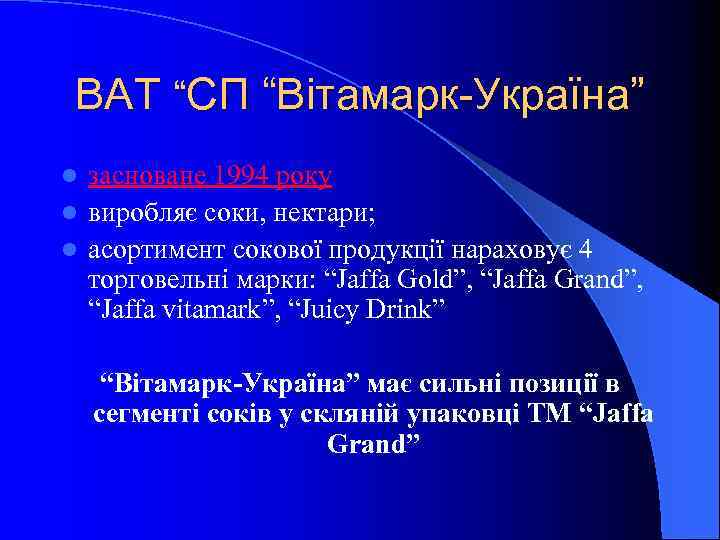 ВАТ “СП “Вітамарк-Україна”

засноване 1994 року
виробляє соки, нектари;
асортимент сокової продукції нараховує 4 торговельні марки: “Jaffa Gold”, “Jaffa Grand”, “Jaffa vitamark”, “Juicy Drink”

“Вітамарк-Україна” має сильні позиції в сегменті соків у скляній упаковці ТМ “Jaffa Grand”